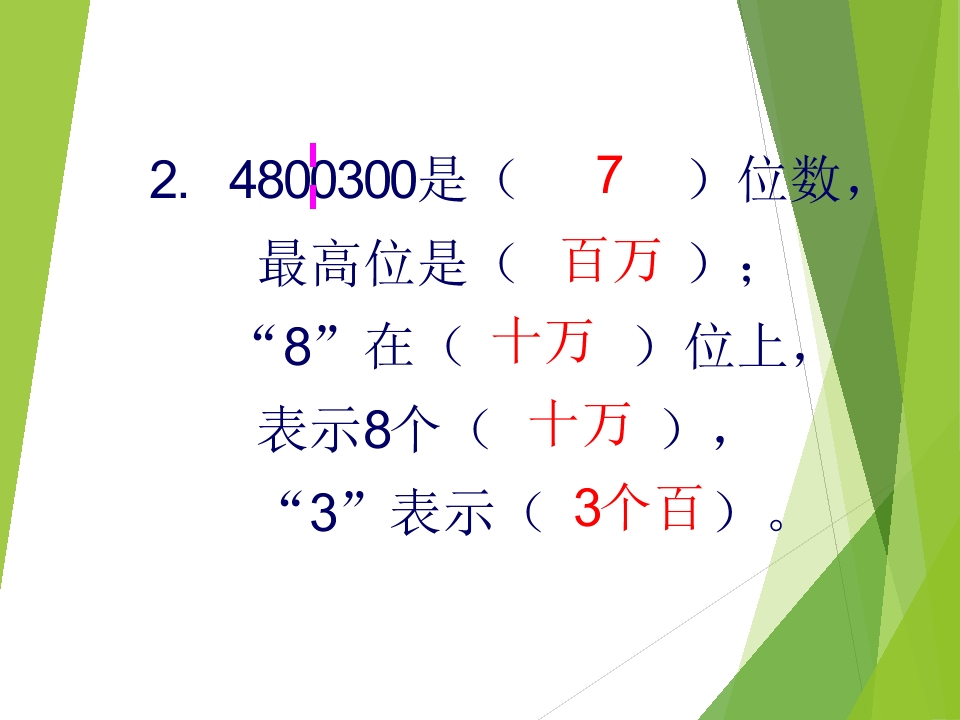 2. 4800300是（ 7 ）位数，

最高位是（ 百万 ）；

“8”在（ 十万 ）位上，

表示8个（ 十万 ），

“3”表示（ 3个百）。